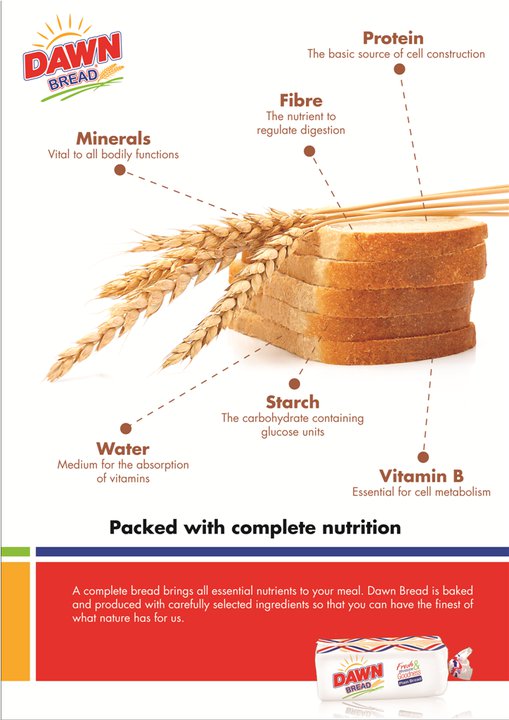 DAWN BREAD

Protein
The basic source of cell construction

Fibre
The nutrient to regulate digestion

Minerals
Vital to all bodily functions

Starch
The carbohydrate containing glucose units

Water
Medium for the absorption of vitamins

Vitamin B
Essential for cell metabolism

Packed with complete nutrition

A complete bread brings all essential nutrients to your meal. Dawn Bread is baked and produced with carefully selected ingredients so that you can have the finest of what nature has for us.

DAWN BREAD
Fresh & Goodness
Plain Bread